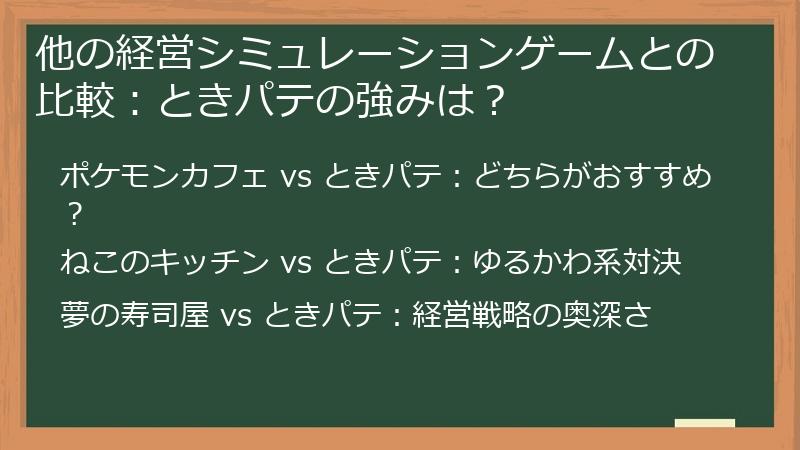 他の経営シミュレーションゲームとの比較：ときパテの強みは？

ポケモンカフェ vs ときパテ：どちらがおすすめ？

ねこのキッチン vs ときパテ：ゆるかわ系対決

夢の寿司屋 vs ときパテ：経営戦略の奥深さ